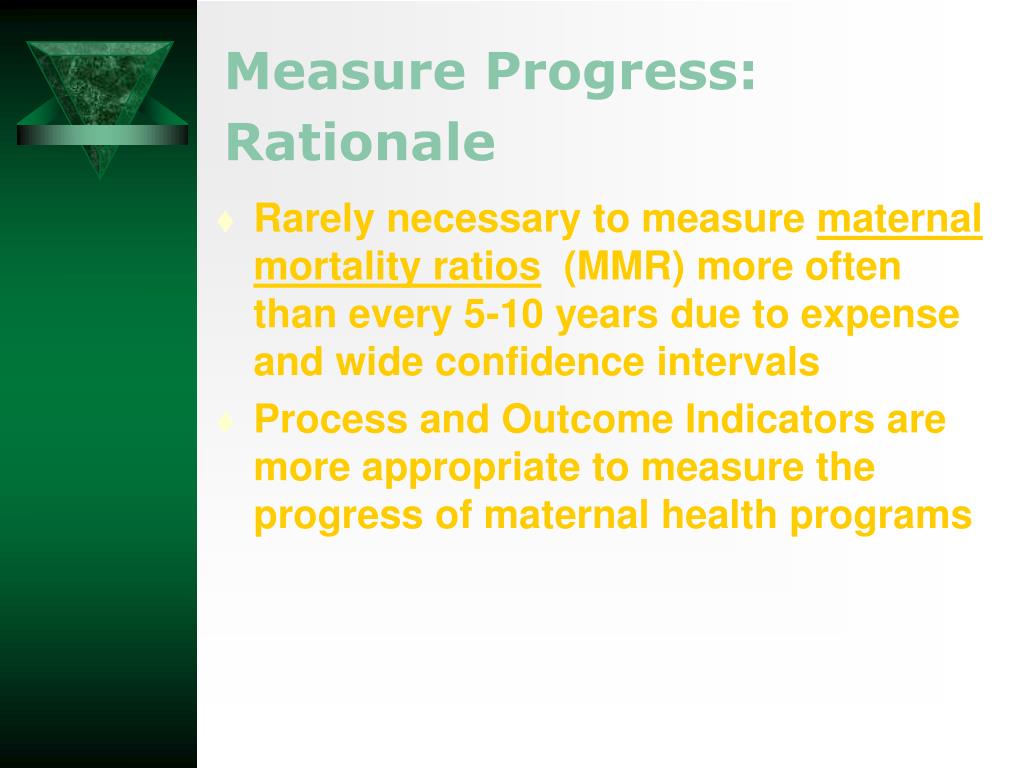 Measure Progress: Rationale

♦ Rarely necessary to measure maternal mortality ratios (MMR) more often than every 5-10 years due to expense and wide confidence intervals

♦ Process and Outcome Indicators are more appropriate to measure the progress of maternal health programs